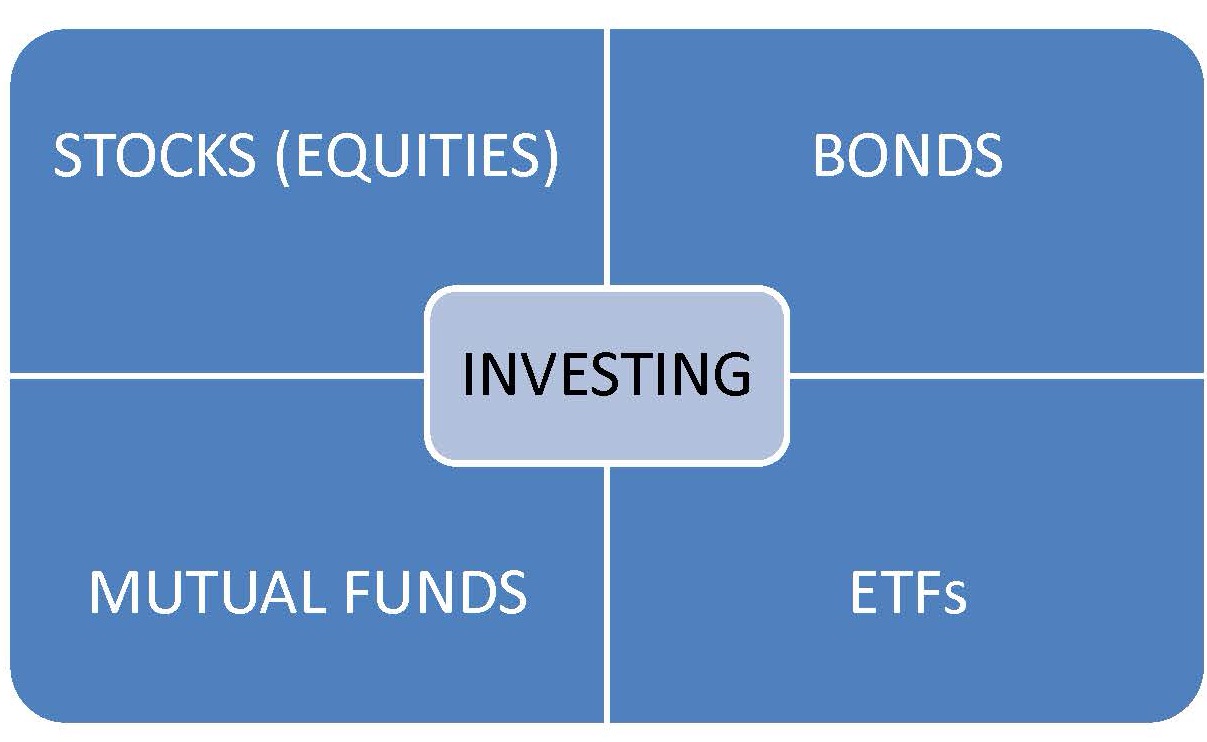 STOCKS (EQUITIES)

BONDS

INVESTING

MUTUAL FUNDS

ETFs